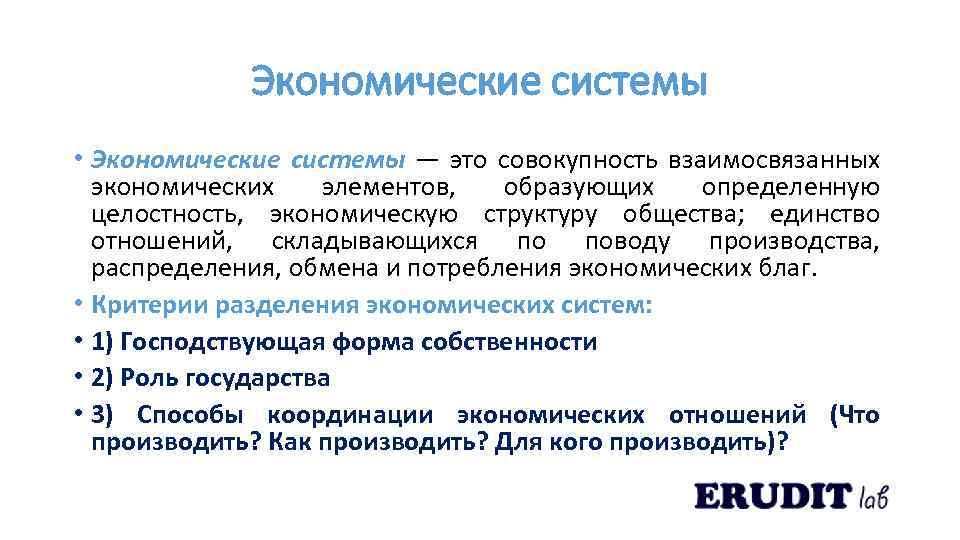 Экономические системы

• Экономические системы — это совокупность взаимосвязанных экономических элементов, образующих определенную целостность, экономическую структуру общества; единство отношений, складывающихся по поводу производства, распределения, обмена и потребления экономических благ.
• Критерии разделения экономических систем:
• 1) Господствующая форма собственности
• 2) Роль государства
• 3) Способы координации экономических отношений (Что производить? Как производить? Для кого производить)?

ERUDIT lab